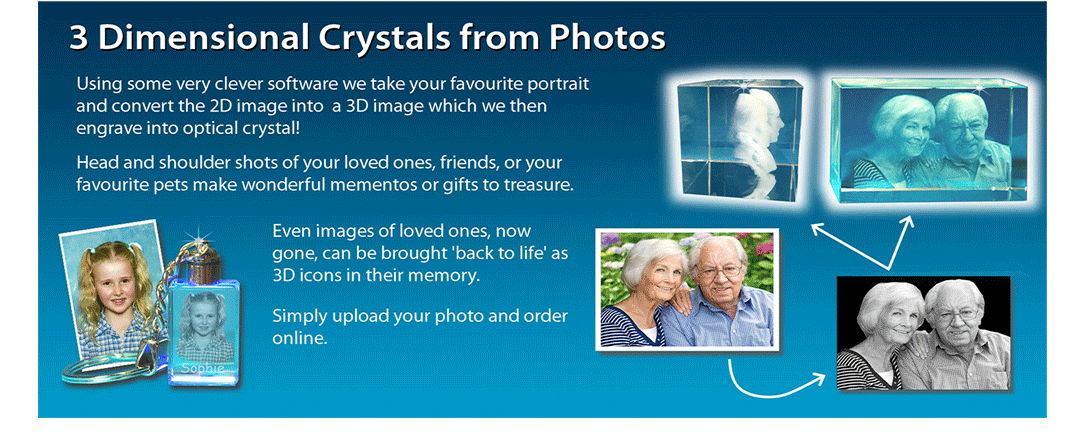 3 Dimensional Crystals from Photos

Using some very clever software we take your favourite portrait and convert the 2D image into a 3D image which we then engrave into optical crystal!

Head and shoulder shots of your loved ones, friends, or your favourite pets make wonderful mementos or gifts to treasure.

Even images of loved ones, now gone, can be brought 'back to life' as 3D icons in their memory.

Simply upload your photo and order online.

Sophie